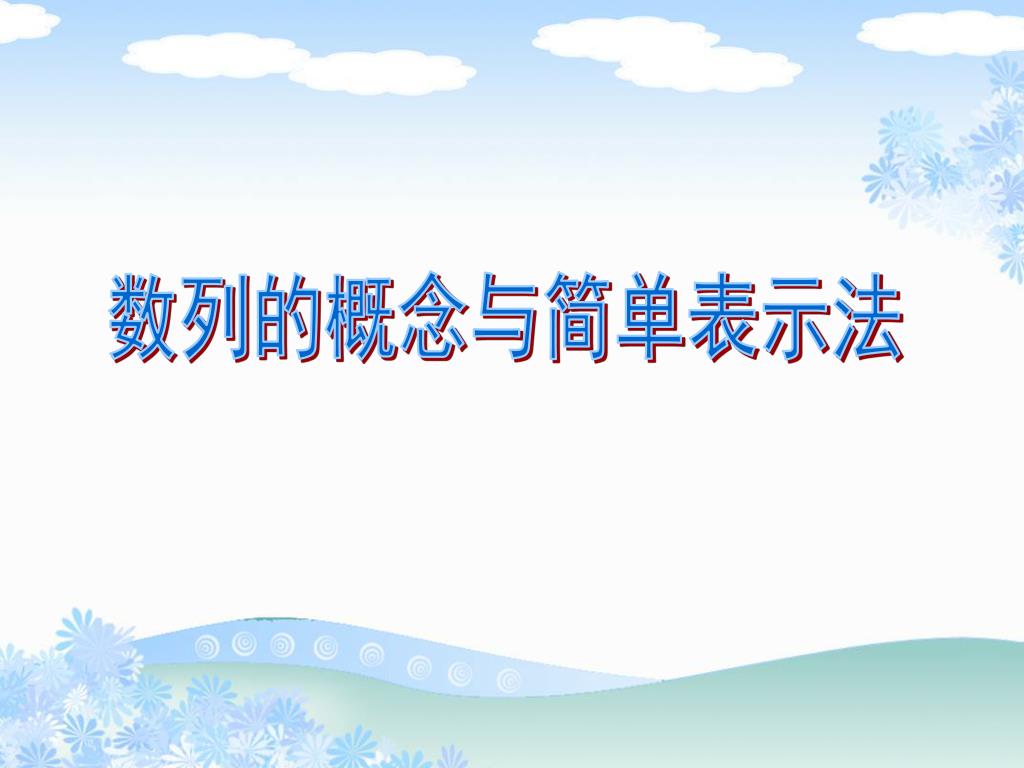 数列的概念与简单表示法